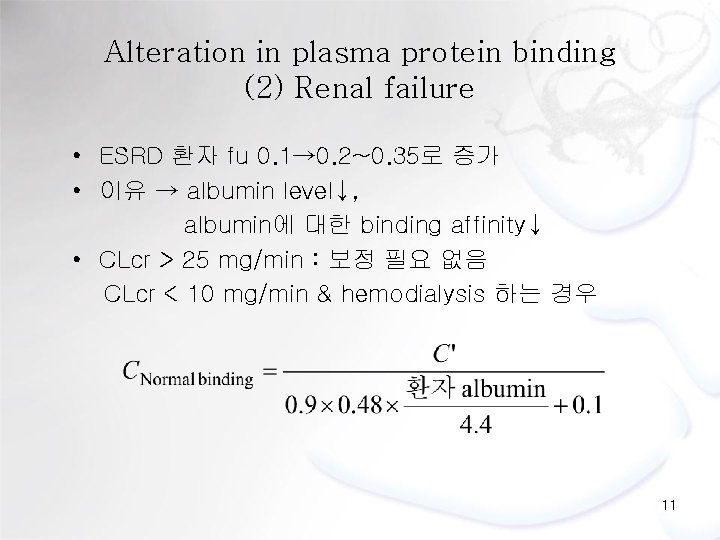 Alteration in plasma protein binding
(2) Renal failure

• ESRD 환자 fu 0.1→0.2~0.35로 증가
• 이유 → albumin level↓, albumin에 대한 binding affinity↓
• CLcr > 25 mg/min : 보정 필요 없음
CLcr < 10 mg/min & hemodialysis 하는 경우

$C_{\text{Normal binding}} = \frac{C'}{0.9 \times 0.48 \times \frac{\text{환자 albumin}}{4.4} + 0.1}$

11